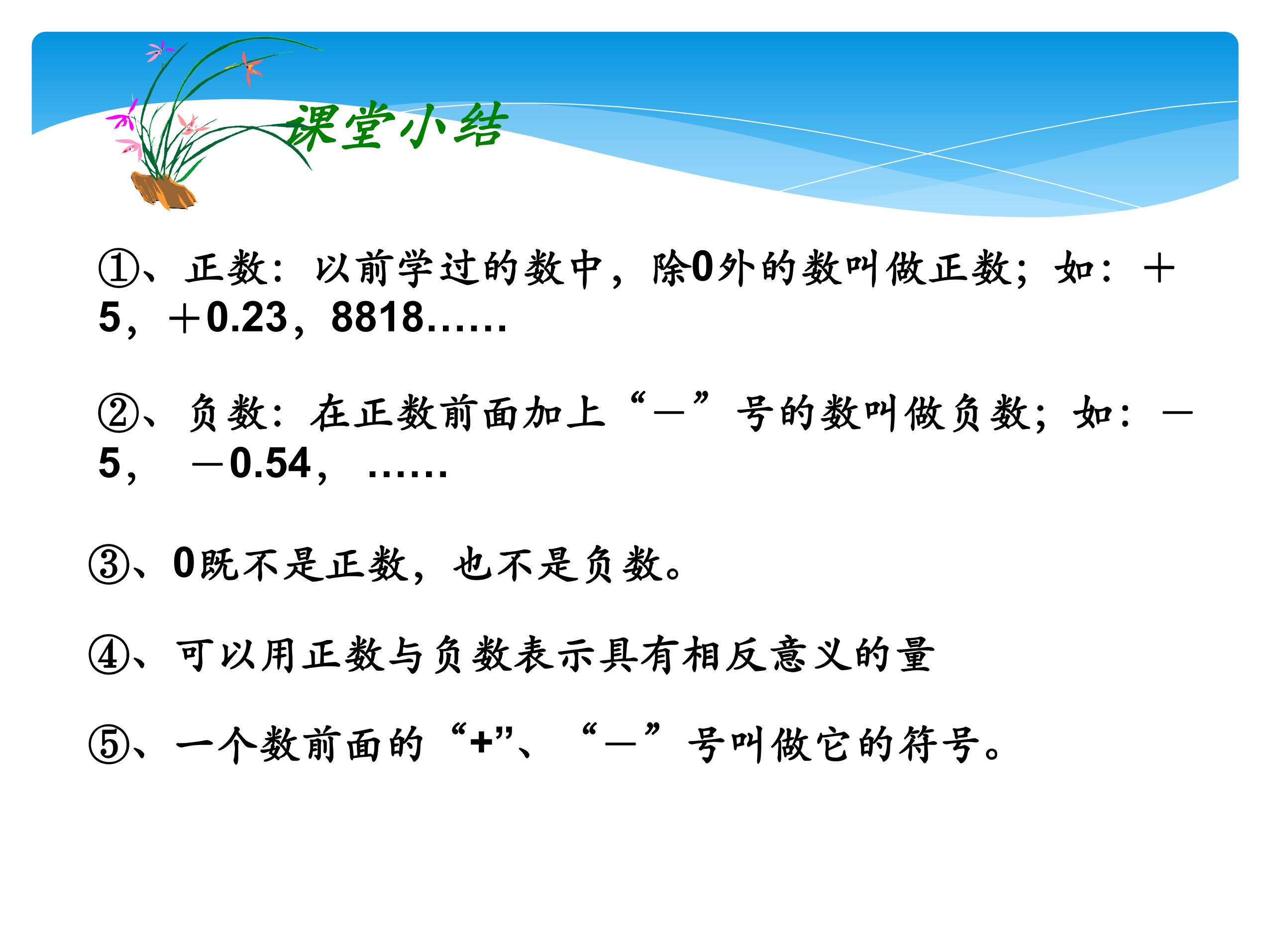 课堂小结

①、正数：以前学过的数中，除0外的数叫做正数；如：＋5，＋0.23，8818……

②、负数：在正数前面加上“－”号的数叫做负数；如：－5， －0.54， ……

③、0既不是正数，也不是负数。

④、可以用正数与负数表示具有相反意义的量

⑤、一个数前面的“+”、“－”号叫做它的符号。